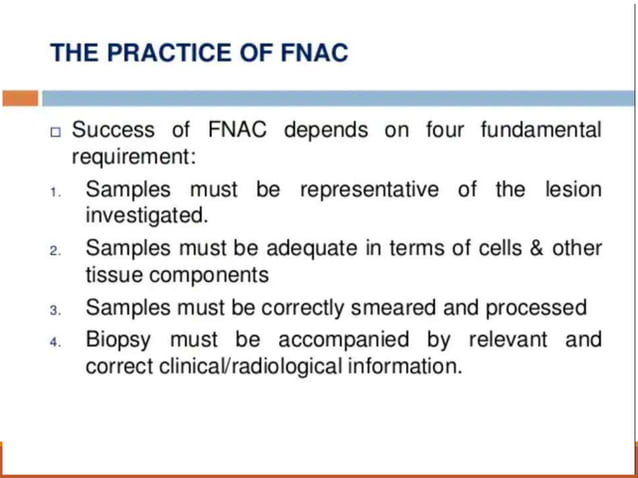 THE PRACTICE OF FNAC

□ Success of FNAC depends on four fundamental requirement:

1. Samples must be representative of the lesion investigated.
2. Samples must be adequate in terms of cells & other tissue components
3. Samples must be correctly smeared and processed
4. Biopsy must be accompanied by relevant and correct clinical/radiological information.